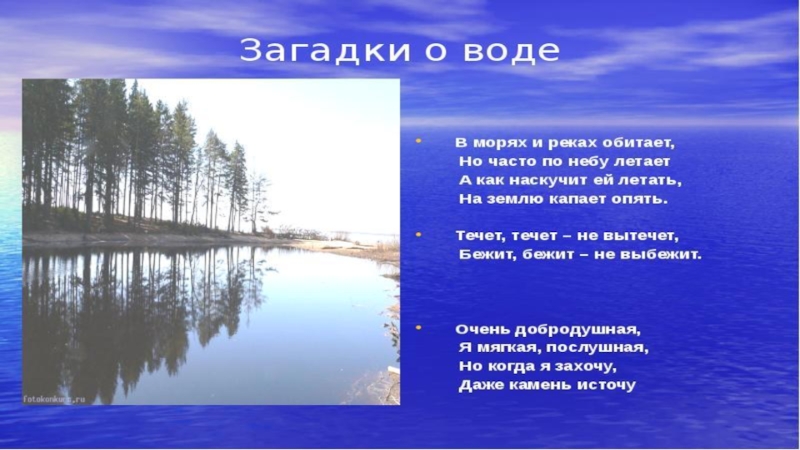 Загадки о воде

fotokonkurs.ru

• В морях и реках обитает,
Но часто по небу летает
А как наскучит ей летать,
На землю капает опять.

• Течет, течет – не вытечет,
Бежит, бежит – не выбежит.

• Очень добродушная,
Я мягкая, послушная,
Но когда я захочу,
Даже камень источу